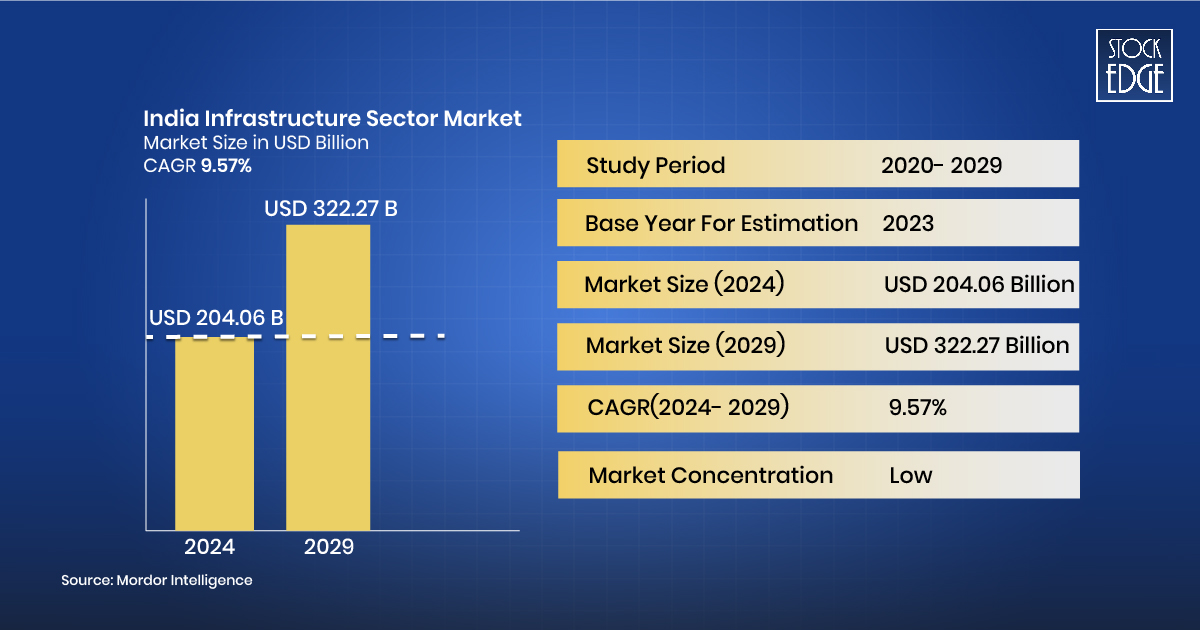 STOCK EDGE

India Infrastructure Sector Market
Market Size in USD Billion
CAGR 9.57%

USD 322.27 B

USD 204.06 B

2024 2029

Source: Mordor Intelligence

| Study Period | 2020- 2029 |
|---|---|
| Base Year For Estimation | 2023 |
| Market Size (2024) | USD 204.06 Billion |
| Market Size (2029) | USD 322.27 Billion |
| CAGR(2024- 2029) | 9.57% |
| Market Concentration | Low |